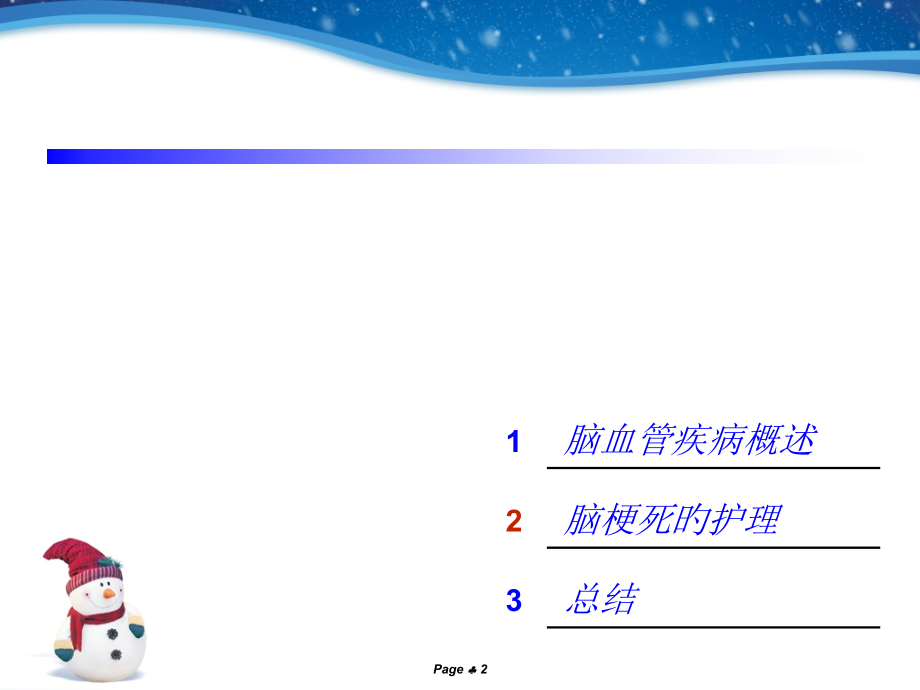 1 脑血管疾病概述

2 脑梗死的护理

3 总结

Page ♣ 2